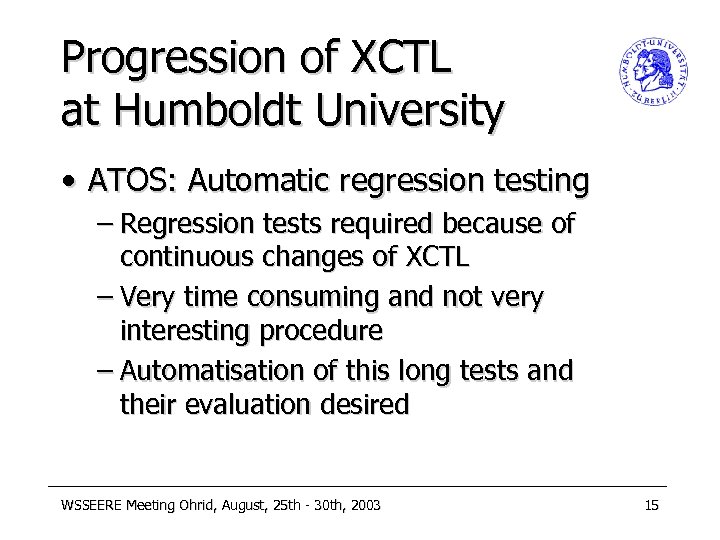 Progression of XCTL at Humboldt University

HUMBOLDT-UNIVERSITÄT ZU BERLIN

• ATOS: Automatic regression testing
– Regression tests required because of continuous changes of XCTL
– Very time consuming and not very interesting procedure
– Automatisation of this long tests and their evaluation desired

WSSEERE Meeting Ohrid, August, 25th - 30th, 2003

15